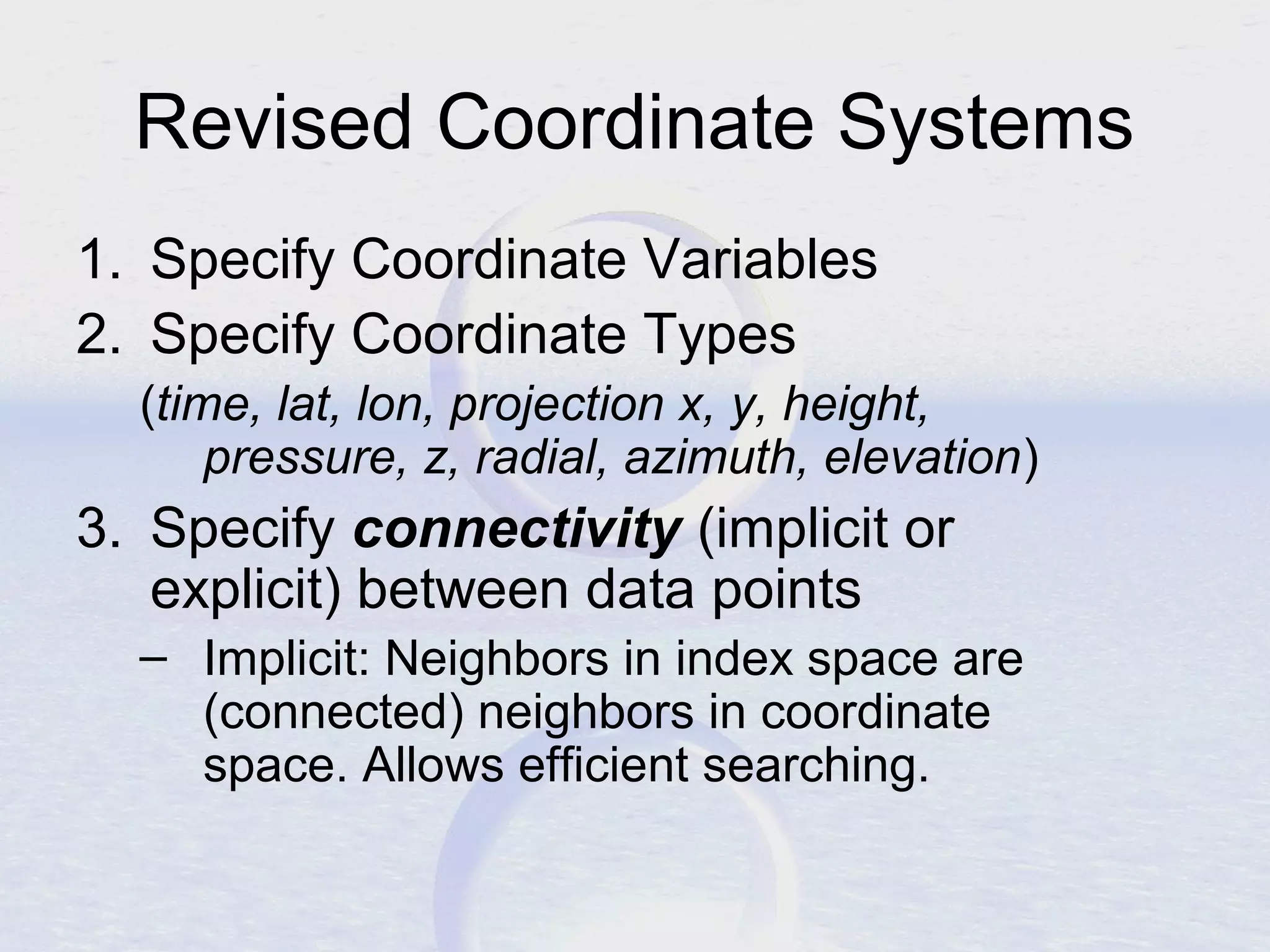 Revised Coordinate Systems

1. Specify Coordinate Variables
2. Specify Coordinate Types
(time, lat, lon, projection x, y, height, pressure, z, radial, azimuth, elevation)
3. Specify connectivity (implicit or explicit) between data points
– Implicit: Neighbors in index space are (connected) neighbors in coordinate space. Allows efficient searching.